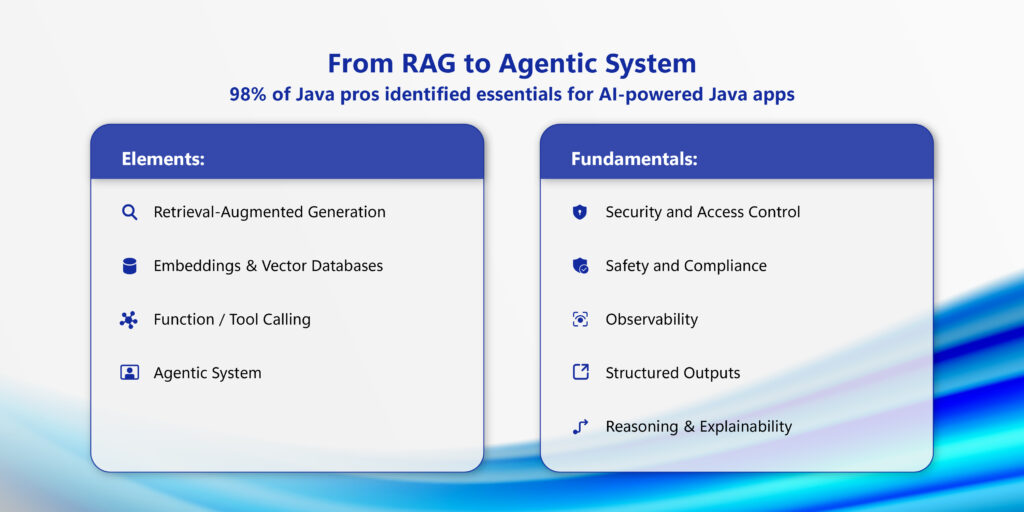 From RAG to Agentic System
98% of Java pros identified essentials for AI-powered Java apps

Elements:

Retrieval-Augmented Generation

Embeddings & Vector Databases

Function / Tool Calling

Agentic System

Fundamentals:

Security and Access Control

Safety and Compliance

Observability

Structured Outputs

Reasoning & Explainability